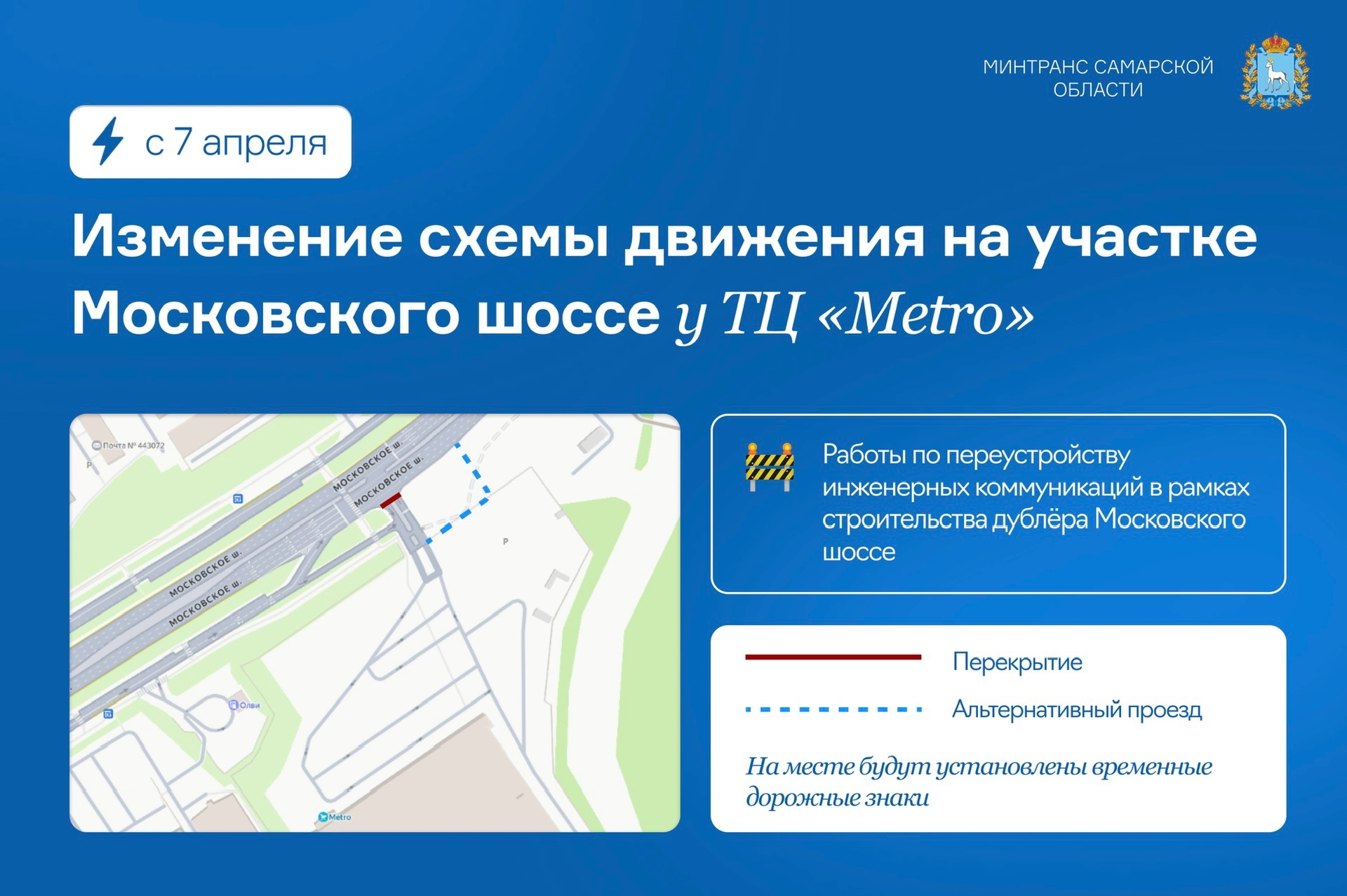 МИНТРАНС САМАРСКОЙ ОБЛАСТИ

с 7 апреля

Изменение схемы движения на участке Московского шоссе у ТЦ «Metro»

Почта № 443072

МОСКОВСКОЕ Ш.

МОСКОВСКОЕ Ш.

МОСКОВСКОЕ Ш.

МОСКОВСКОЕ Ш.

Олви

Metro

Работы по переустройству инженерных коммуникаций в рамках строительства дублёра Московского шоссе

Перекрытие

Альтернативный проезд

На месте будут установлены временные дорожные знаки